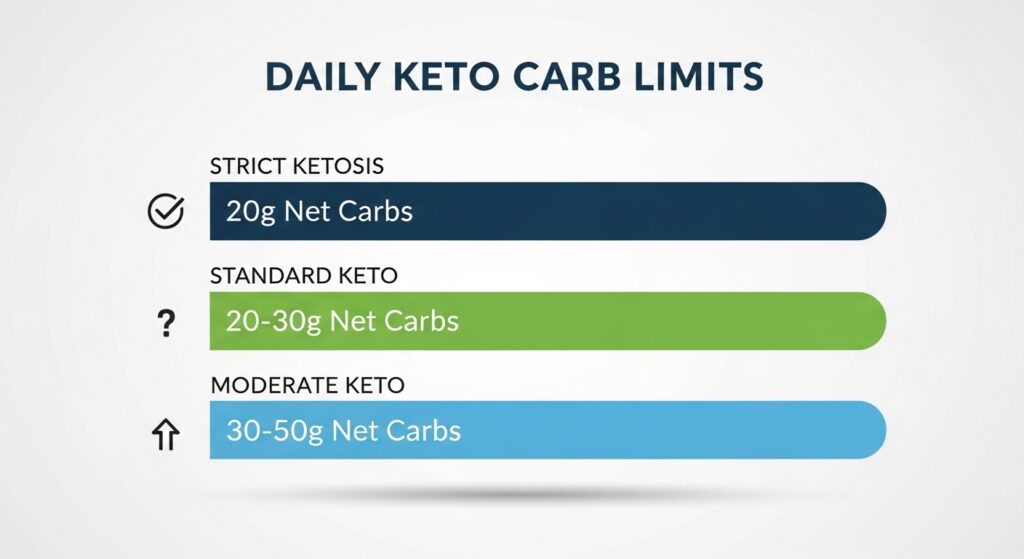 DAILY KETO CARB LIMITS

STRICT KETOSIS

20g Net Carbs

STANDARD KETO

?

20-30g Net Carbs

MODERATE KETO

30-50g Net Carbs